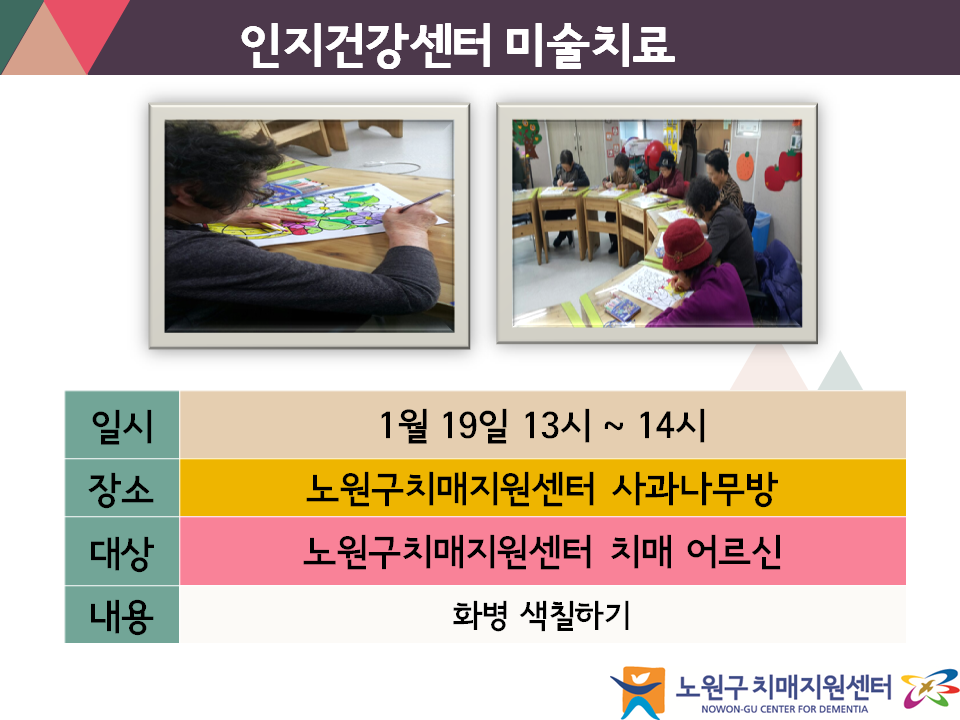 인지건강센터 미술치료

| 일시 | 1월 19일 13시 ~ 14시 |
|---|---|
| 장소 | 노원구치매지원센터 사과나무방 |
| 대상 | 노원구치매지원센터 치매 어르신 |
| 내용 | 화병 색칠하기 |

노원구 치매지원센터
NOWON-GU CENTER FOR DEMENTIA